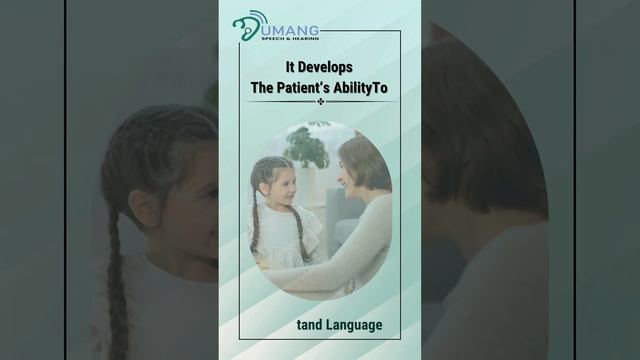 UMANG
SPEECH & HEARING

It Develops
The Patient's AbilityTo

tand Language